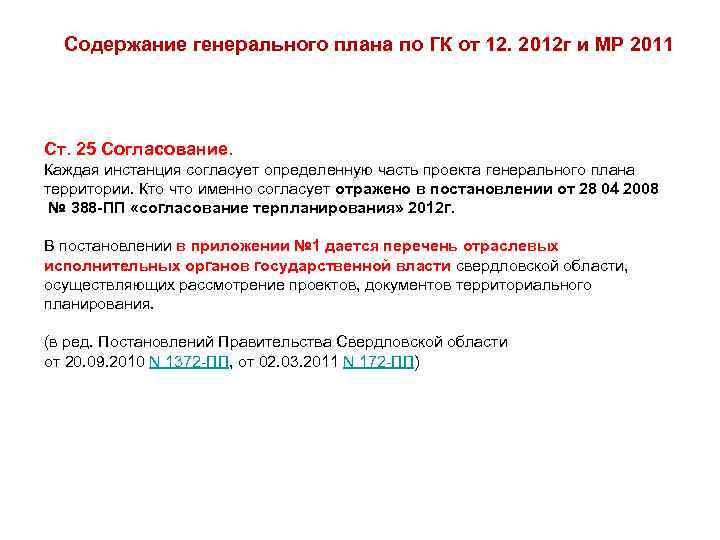 Содержание генерального плана по ГК от 12. 2012г и МР 2011

Ст. 25 Согласование.
Каждая инстанция согласует определенную часть проекта генерального плана территории. Кто что именно согласует отражено в постановлении от 28 04 2008 № 388-ПП «согласование терпланирования» 2012г.

В постановлении в приложении №1 дается перечень отраслевых исполнительных органов государственной власти свердловской области, осуществляющих рассмотрение проектов, документов территориального планирования.

(в ред. Постановлений Правительства Свердловской области от 20.09.2010 N 1372-ПП, от 02.03.2011 N 172-ПП)